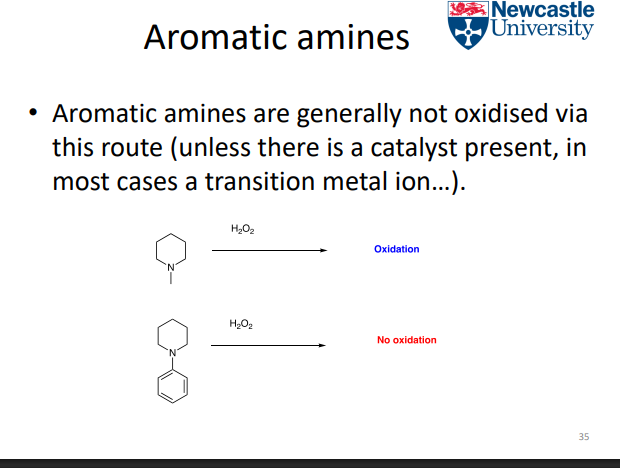 Aromatic amines

Newcastle University

• Aromatic amines are generally not oxidised via this route (unless there is a catalyst present, in most cases a transition metal ion…).

N

$H_2O_2$

Oxidation

N

$H_2O_2$

No oxidation

35